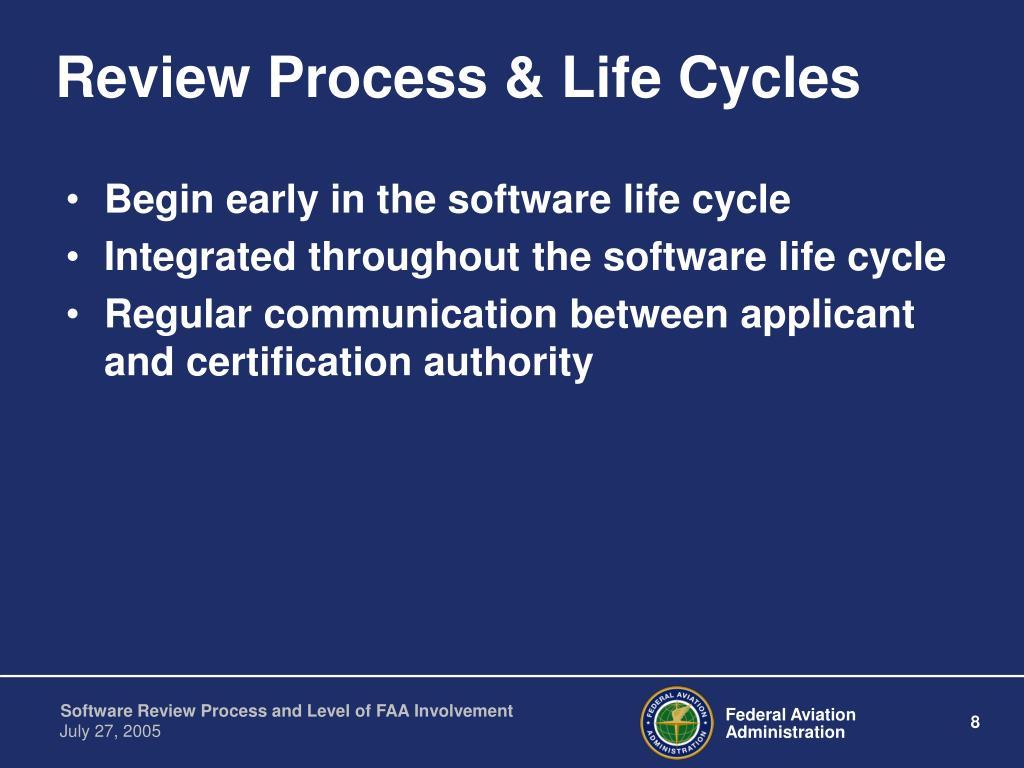 Review Process & Life Cycles

• Begin early in the software life cycle
• Integrated throughout the software life cycle
• Regular communication between applicant and certification authority

Software Review Process and Level of FAA Involvement
July 27, 2005

FEDERAL AVIATION ADMINISTRATION

Federal Aviation Administration

8